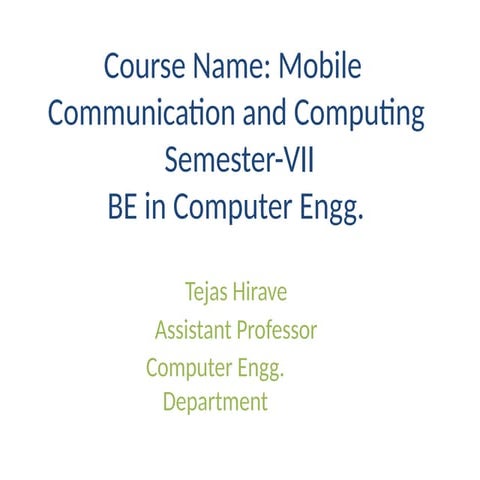 Course Name: Mobile Communication and Computing
Semester-VII
BE in Computer Engg.

Tejas Hirave
Assistant Professor
Computer Engg. Department